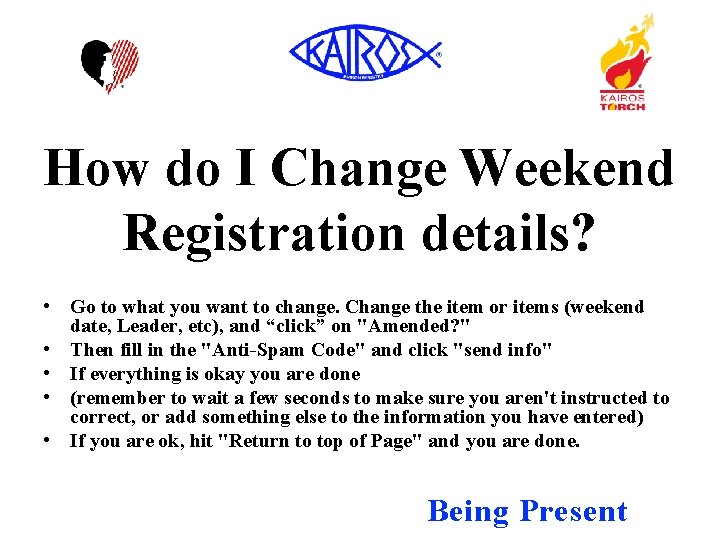 KAIROS

KAIROS TORCH

How do I Change Weekend Registration details?

• Go to what you want to change. Change the item or items (weekend date, Leader, etc), and “click” on "Amended?"
• Then fill in the "Anti-Spam Code" and click "send info"
• If everything is okay you are done
• (remember to wait a few seconds to make sure you aren't instructed to correct, or add something else to the information you have entered)
• If you are ok, hit "Return to top of Page" and you are done.

Being Present